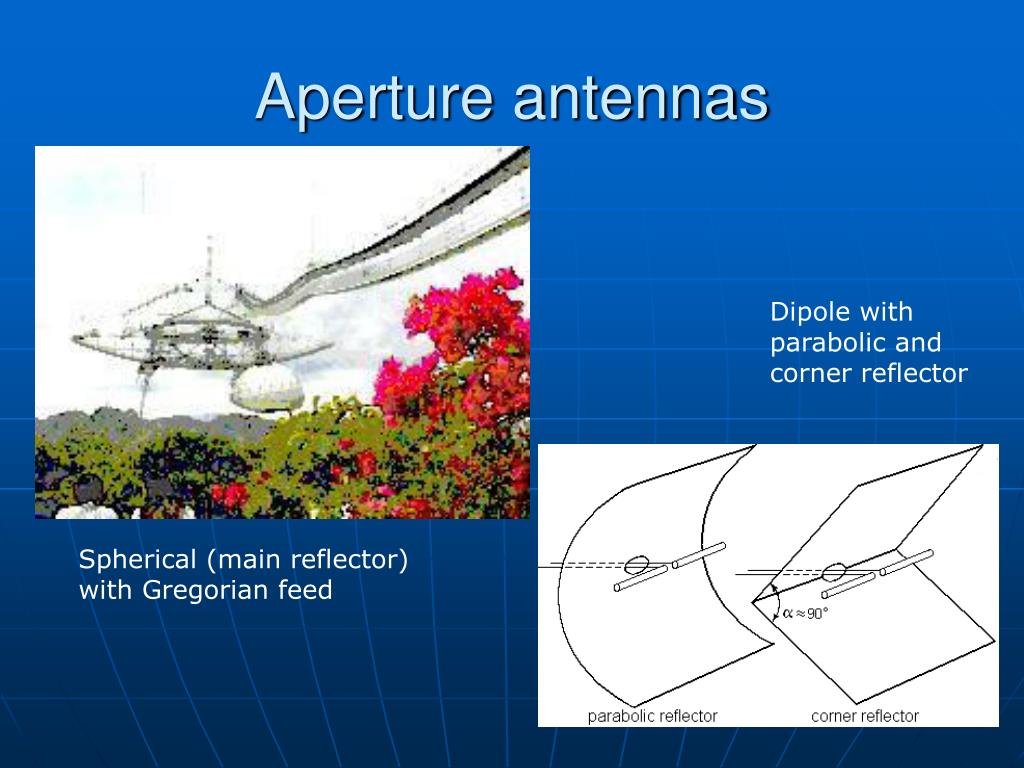 Aperture antennas

Dipole with parabolic and corner reflector

Spherical (main reflector) with Gregorian feed

$\alpha \approx 90°$

parabolic reflector

corner reflector